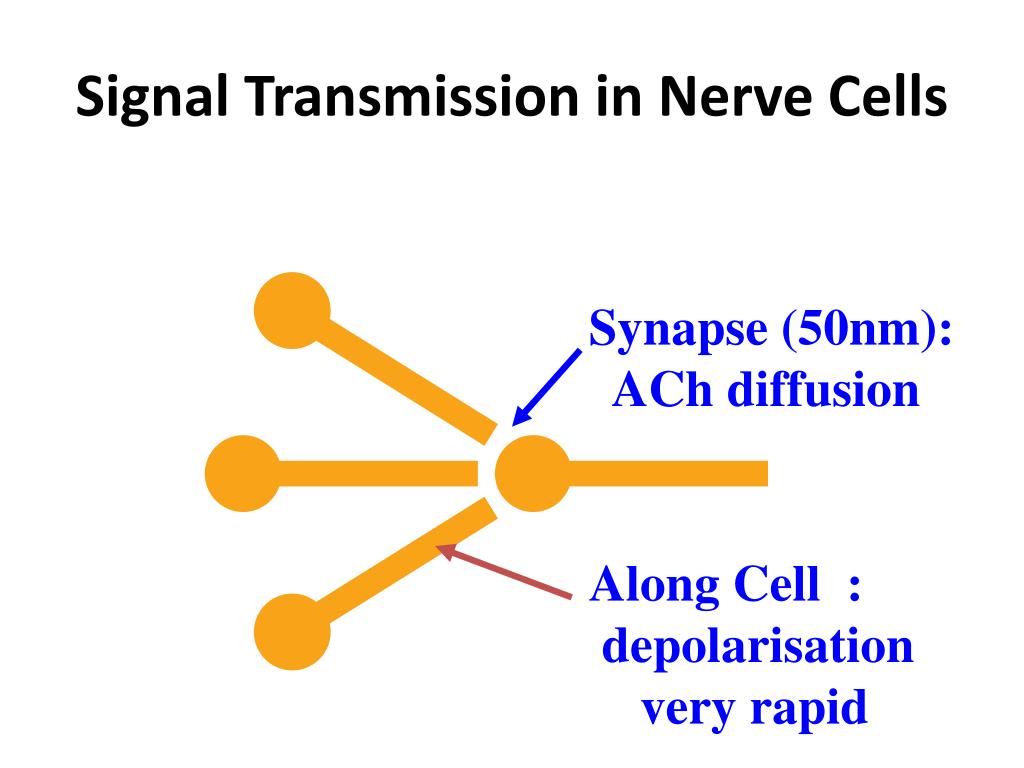 Signal Transmission in Nerve Cells

Synapse (50nm):
ACh diffusion

Along Cell :
depolarisation
very rapid